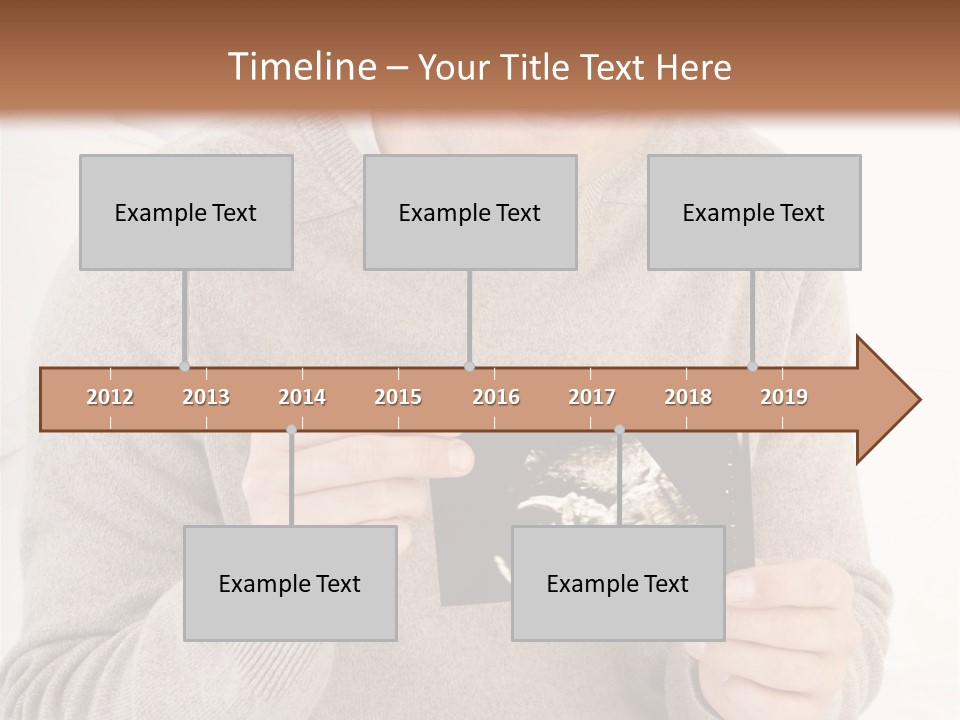 Timeline – Your Title Text Here

Example Text

Example Text

Example Text

2012 2013 2014 2015 2016 2017 2018 2019

Example Text

Example Text